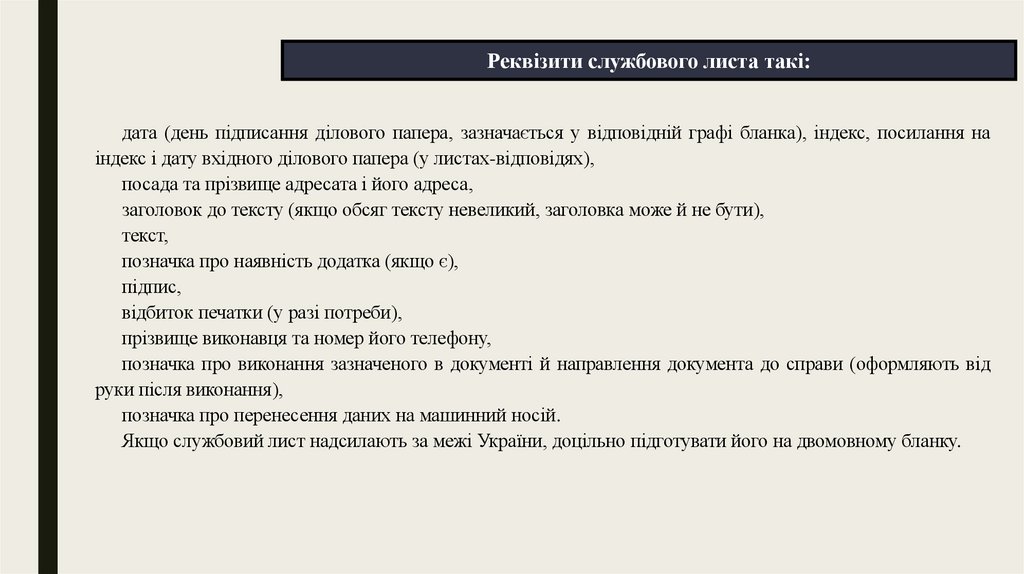 Реквізити службового листа такі:

дата (день підписання ділового папера, зазначається у відповідній графі бланка), індекс, посилання на індекс і дату вхідного ділового папера (у листах-відповідях),

посада та прізвище адресата і його адреса,

заголовок до тексту (якщо обсяг тексту невеликий, заголовка може й не бути),

текст,

позначка про наявність додатка (якщо є),

підпис,

відбиток печатки (у разі потреби),

прізвище виконавця та номер його телефону,

позначка про виконання зазначеного в документі й направлення документа до справи (оформляють від руки після виконання),

позначка про перенесення даних на машинний носій.

Якщо службовий лист надсилають за межі України, доцільно підготувати його на двомовному бланку.